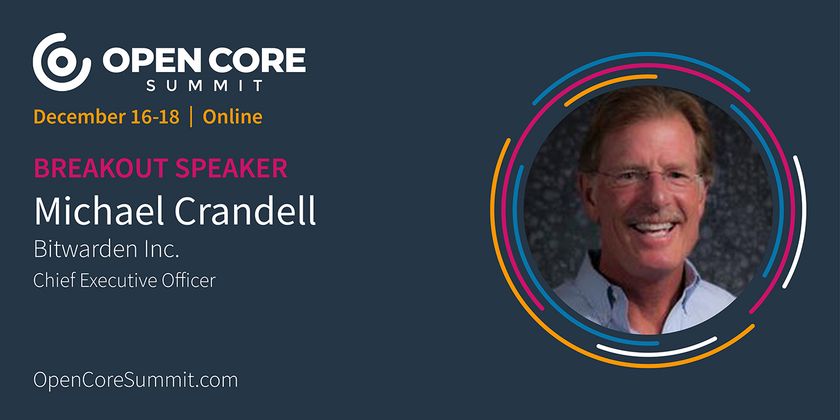 OPEN CORE SUMMIT

December 16-18 | Online

BREAKOUT SPEAKER

Michael Crandell

Bitwarden Inc.

Chief Executive Officer

OpenCoreSummit.com